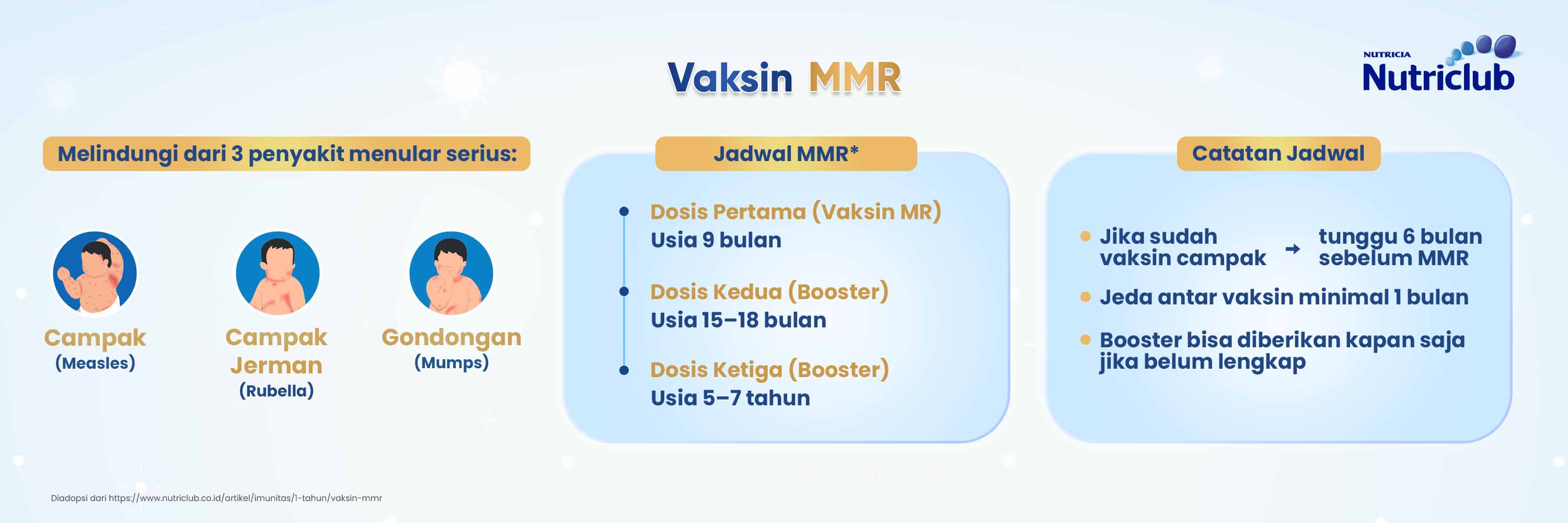 Vaksin MMR

NUTRICIA
Nutriclub

Melindungi dari 3 penyakit menular serius:

Campak
(Measles)

Campak Jerman
(Rubella)

Gondongan
(Mumps)

Jadwal MMR*

Dosis Pertama (Vaksin MR)
Usia 9 bulan

Dosis Kedua (Booster)
Usia 15–18 bulan

Dosis Ketiga (Booster)
Usia 5–7 tahun

Catatan Jadwal

Jika sudah vaksin campak → tunggu 6 bulan sebelum MMR

Jeda antar vaksin minimal 1 bulan

Booster bisa diberikan kapan saja jika belum lengkap

Diadopsi dari https://www.nutriclub.co.id/artikel/imunitas/1-tahun/vaksin-mmr